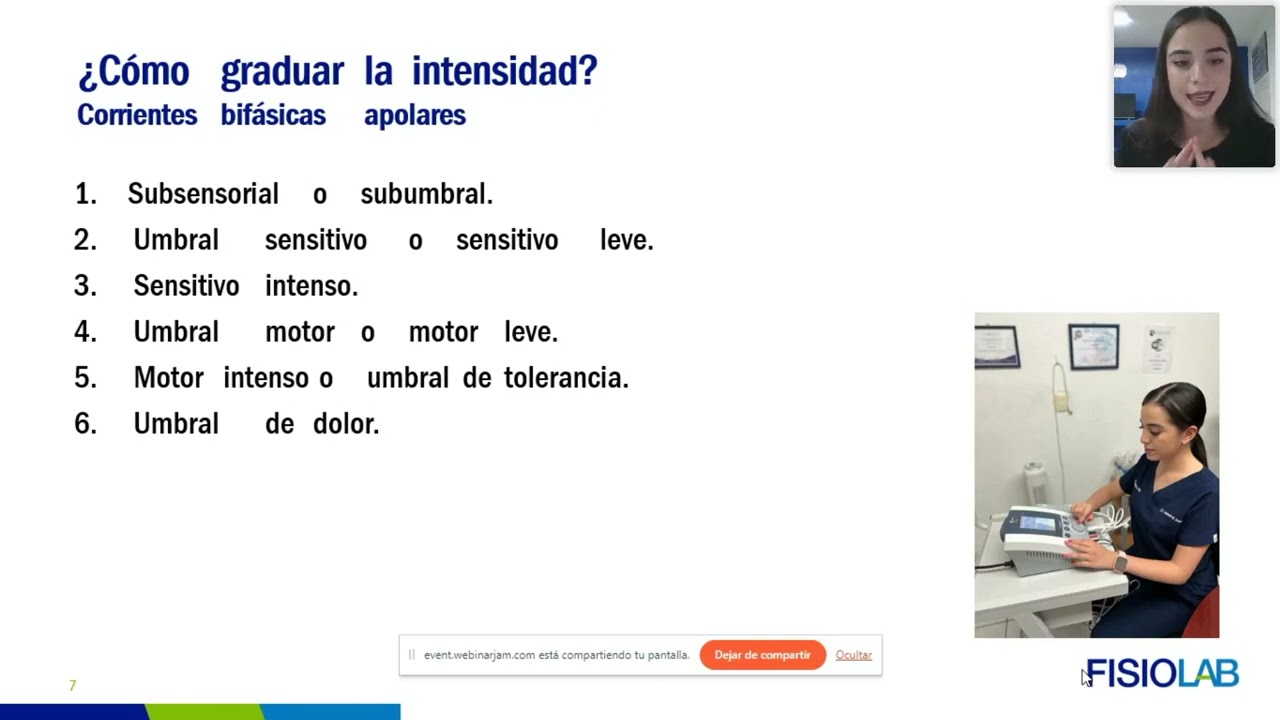 ¿Cómo graduar la intensidad?
Corrientes bifásicas apolares

1. Subsensorial o subumbral.
2. Umbral sensitivo o sensitivo leve.
3. Sensitivo intenso.
4. Umbral motor o motor leve.
5. Motor intenso o umbral de tolerancia.
6. Umbral de dolor.

event.webinarjam.com está compartiendo tu pantalla. Dejar de compartir Ocultar

7

FISIOLAB